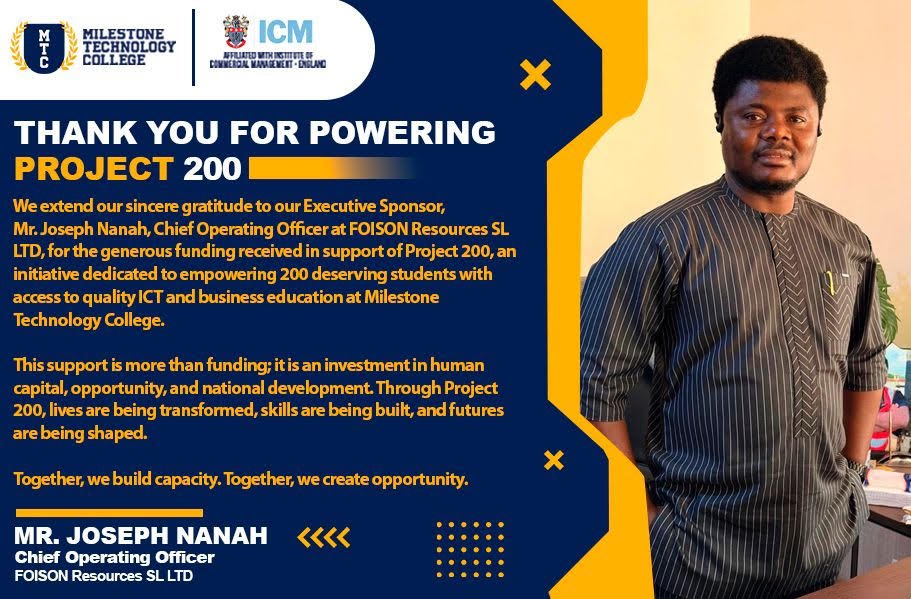 MTC

MILESTONE TECHNOLOGY COLLEGE

ICM

AFFILIATED WITH INSTITUTE OF COMMERCIAL MANAGEMENT - ENGLAND

THANK YOU FOR POWERING PROJECT 200

We extend our sincere gratitude to our Executive Sponsor, Mr. Joseph Nanah, Chief Operating Officer at FOISON Resources SL LTD, for the generous funding received in support of Project 200, an initiative dedicated to empowering 200 deserving students with access to quality ICT and business education at Milestone Technology College.

This support is more than funding; it is an investment in human capital, opportunity, and national development. Through Project 200, lives are being transformed, skills are being built, and futures are being shaped.

Together, we build capacity. Together, we create opportunity.

MR. JOSEPH NANAH
Chief Operating Officer
FOISON Resources SL LTD